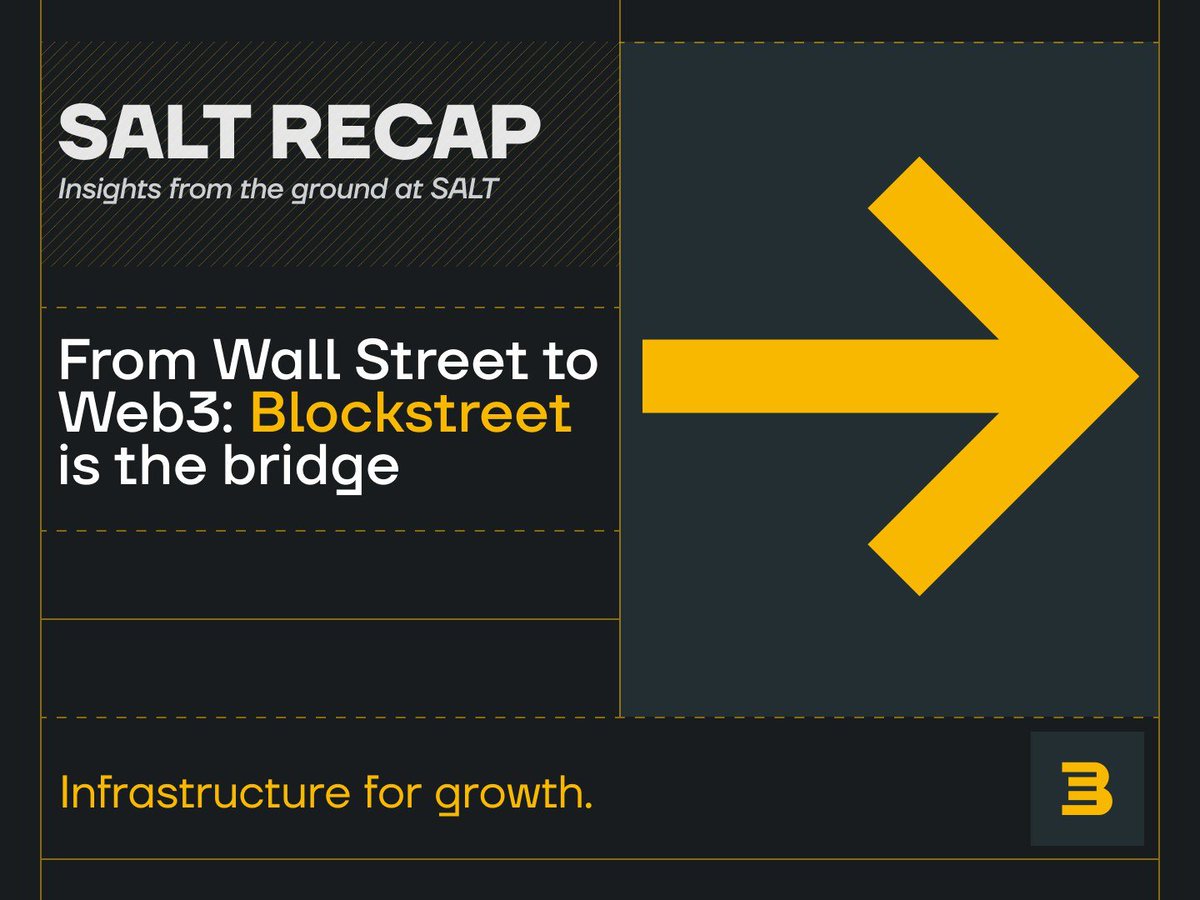 SALT RECAP
Insights from the ground at SALT

From Wall Street to Web3: Blockstreet is the bridge

Infrastructure for growth.